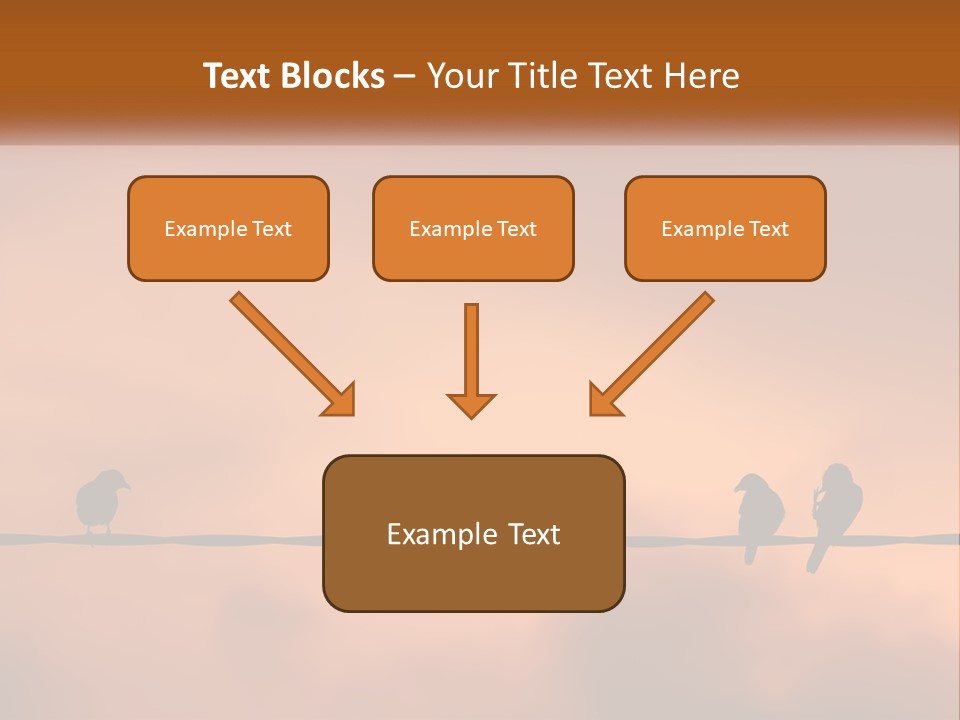 Text Blocks – Your Title Text Here

Example Text

Example Text

Example Text

Example Text